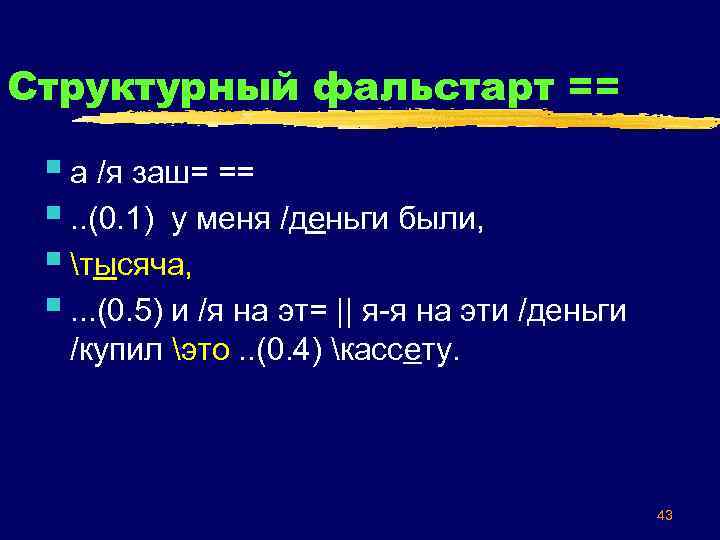 Структурный фальстарт ==

а /я заш= ==

..(0.1) у меня /деньги были,

\тысяча,

...(0.5) и /я на эт= || я-я на эти /деньги /купил \это ..(0.4) \кассету.

43